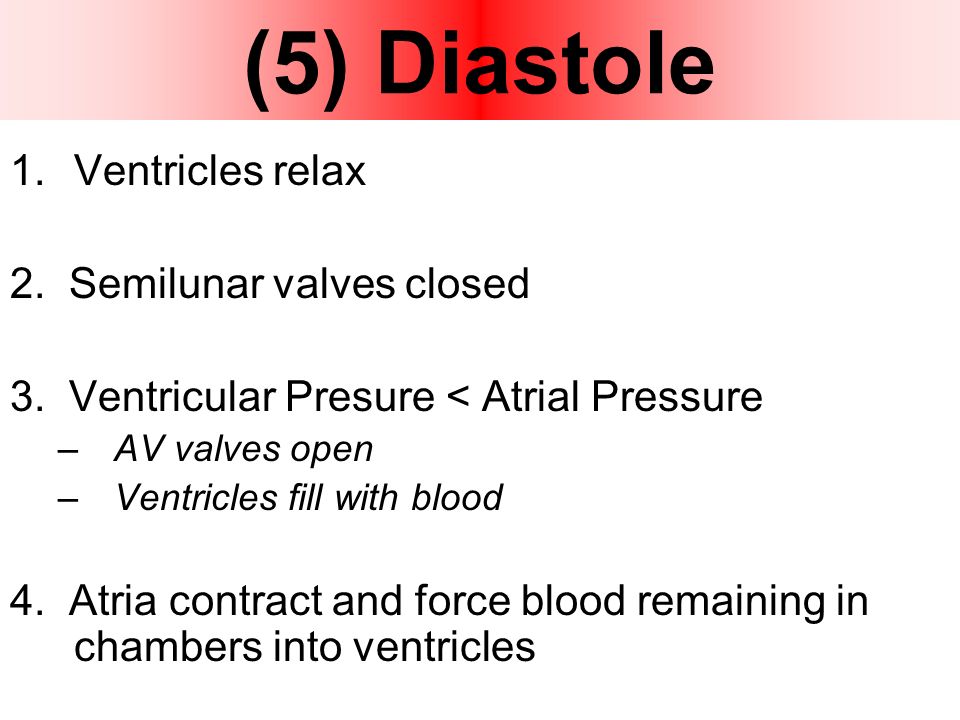 (5) Diastole

1. Ventricles relax

2. Semilunar valves closed

3. Ventricular Presure < Atrial Pressure
– AV valves open
– Ventricles fill with blood

4. Atria contract and force blood remaining in chambers into ventricles